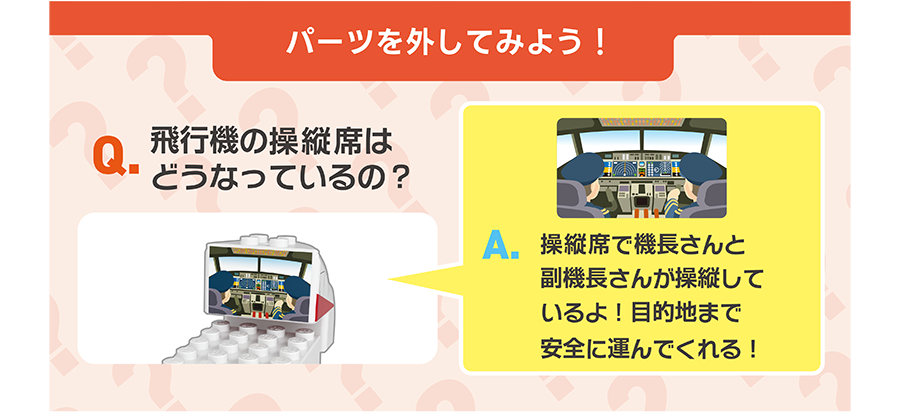 パーツを外してみよう！

Q. 飛行機の操縦席はどうなっているの？

A. 操縦席で機長さんと副機長さんが操縦しているよ！目的地まで安全に運んでくれる！